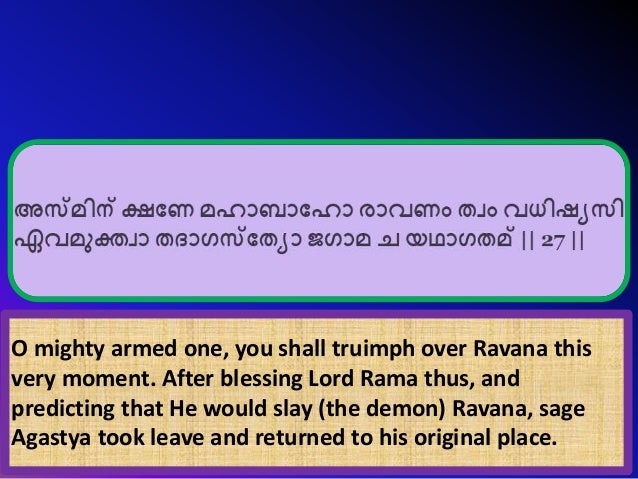 അസ്മിന് ക്ഷണേ മഹാബാഹോ രാവണം ത്വം വധിഷ്യസി
ഏവമുക്ത്വാ തദാഗസ്ത്യോ ജഗാമ ച യഥാഗതമ് || 27 ||

O mighty armed one, you shall truimph over Ravana this very moment. After blessing Lord Rama thus, and predicting that He would slay (the demon) Ravana, sage Agastya took leave and returned to his original place.